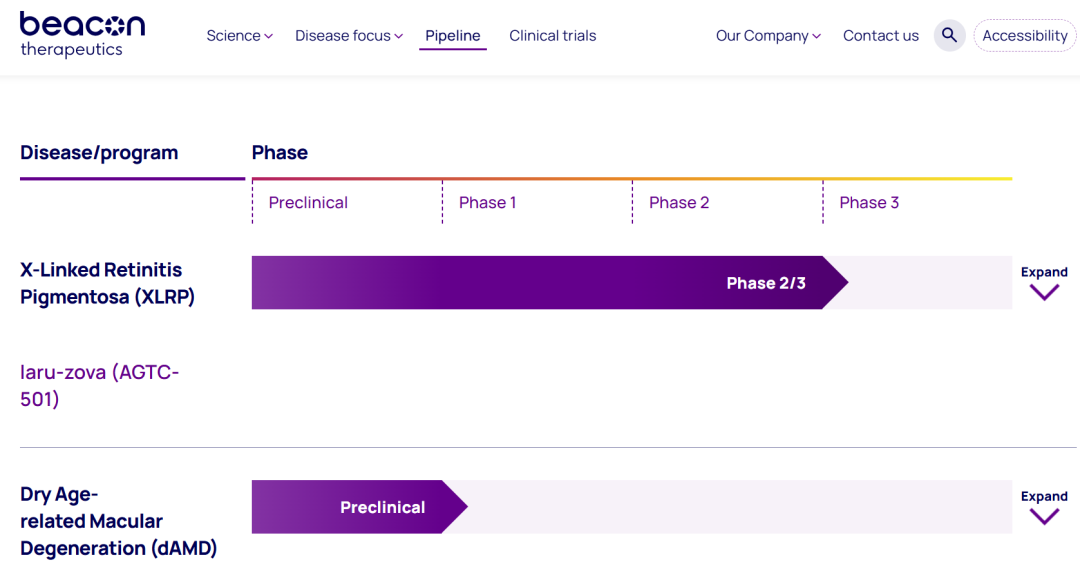 beacon therapeutics

Science Disease focus Pipeline Clinical trials Our Company Contact us Accessibility

Disease/program

Phase

Preclinical Phase 1 Phase 2 Phase 3

X-Linked Retinitis Pigmentosa (XLRP)

Phase 2/3

Expand

laru-zova (AGTC-501)

Dry Age-related Macular Degeneration (dAMD)

Preclinical

Expand